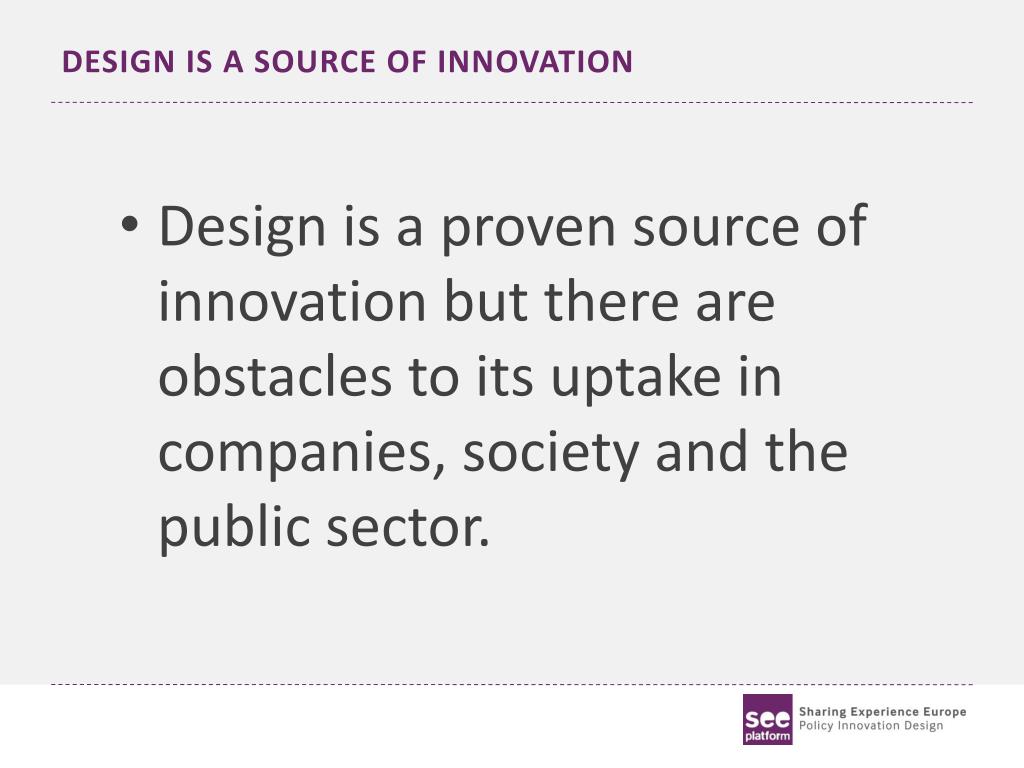 DESIGN IS A SOURCE OF INNOVATION

• Design is a proven source of innovation but there are obstacles to its uptake in companies, society and the public sector.

see platform

Sharing Experience Europe
Policy Innovation Design